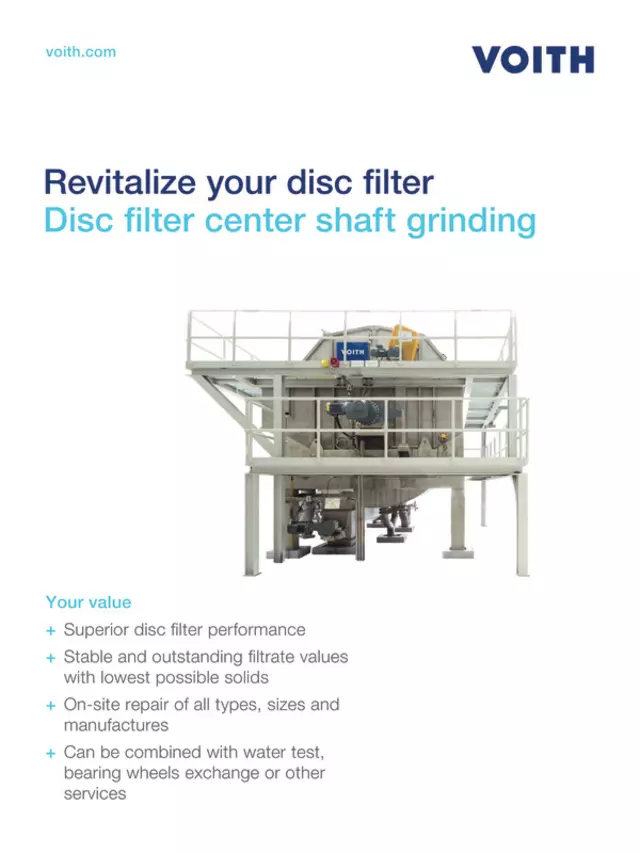 voith.com

VOITH

Revitalize your disc filter
Disc filter center shaft grinding

VOITH

Your value
+ Superior disc filter performance
+ Stable and outstanding filtrate values with lowest possible solids
+ On-site repair of all types, sizes and manufactures
+ Can be combined with water test, bearing wheels exchange or other services